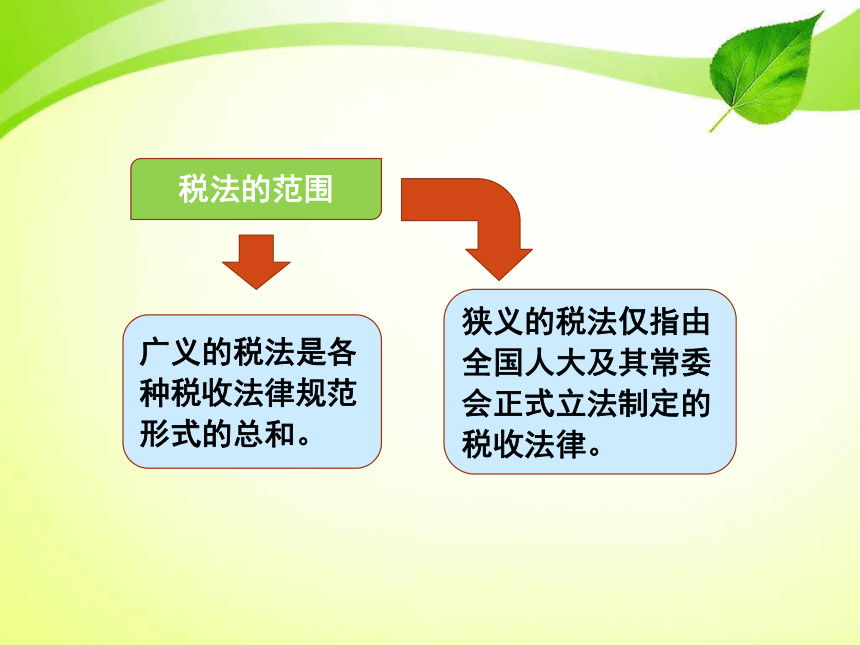 税法的范围

广义的税法是各种税收法律规范形式的总和。

狭义的税法仅指由全国人大及其常委会正式立法制定的税收法律。